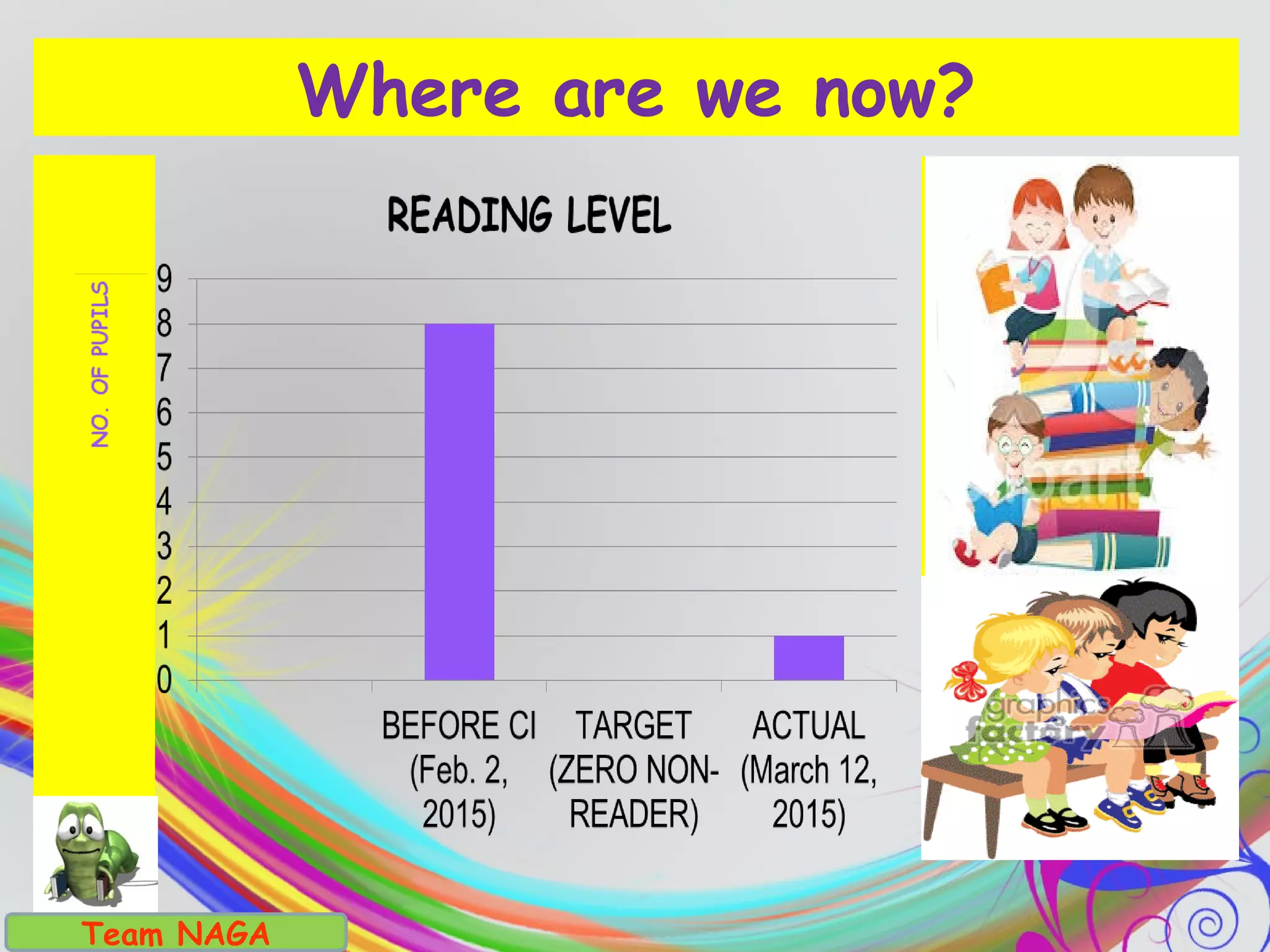 Where are we now?

READING LEVEL

NO. OF PUPILS

9
8
7
6
5
4
3
2
1
0

BEFORE CI (Feb. 2, 2015)

TARGET (ZERO NON-READER)

ACTUAL (March 12, 2015)

graphics factory

Team NAGA